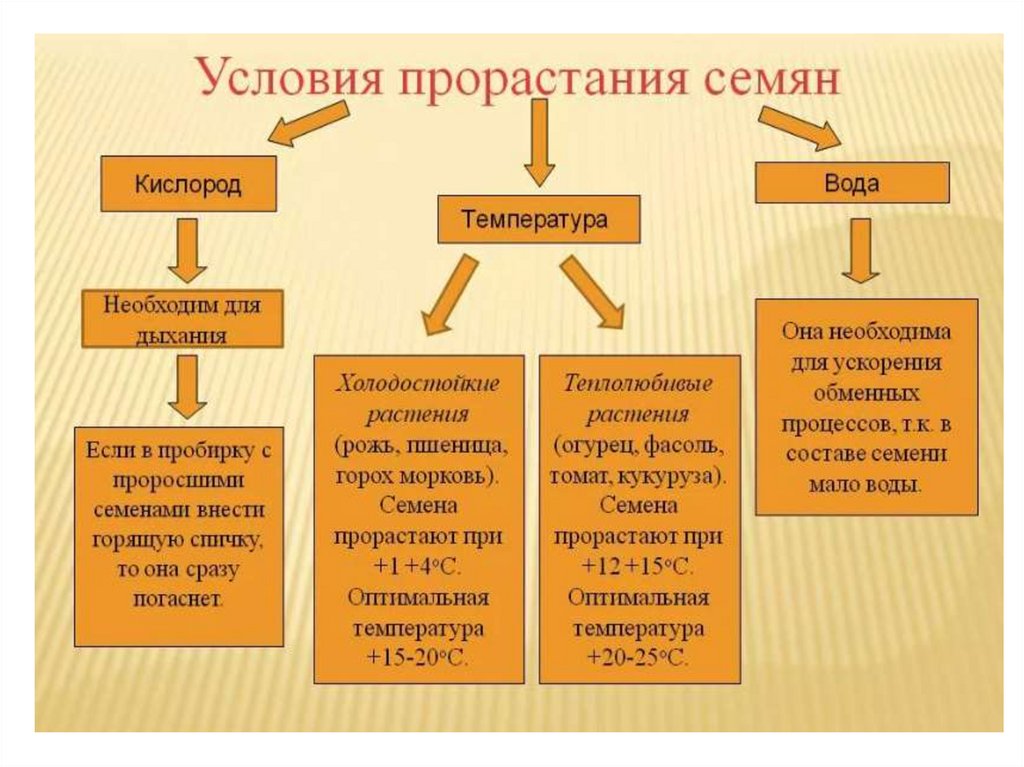 Условия прорастания семян

Кислород

Необходим для дыхания

Если в пробирку с проросшими семенами внести горящую спичку, то она сразу погаснет.

Температура

Холодостойкие растения (рожь, пшеница, горох морковь). Семена прорастают при +1 +4°С. Оптимальная температура +15-20°С.

Теплолюбивые растения (огурец, фасоль, томат, кукуруза). Семена прорастают при +12 +15°С. Оптимальная температура +20-25°С.

Вода

Она необходима для ускорения обменных процессов, т.к. в составе семени мало воды.